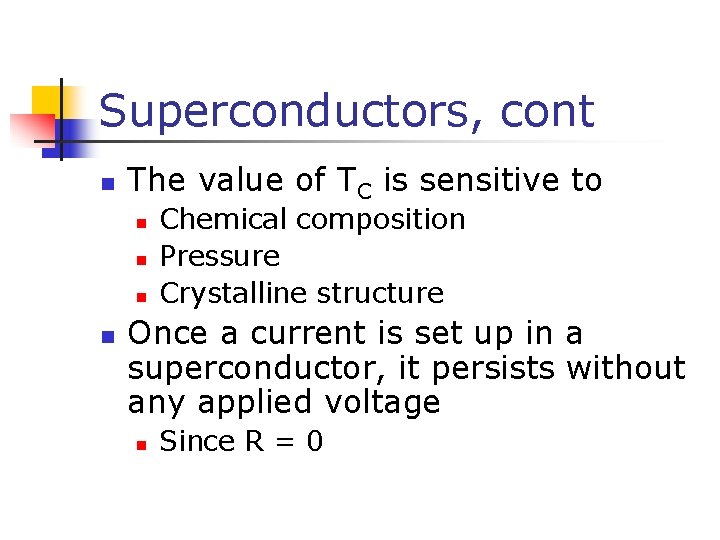 Superconductors, cont

The value of $T_C$ is sensitive to
Chemical composition
Pressure
Crystalline structure
Once a current is set up in a superconductor, it persists without any applied voltage
Since R = 0